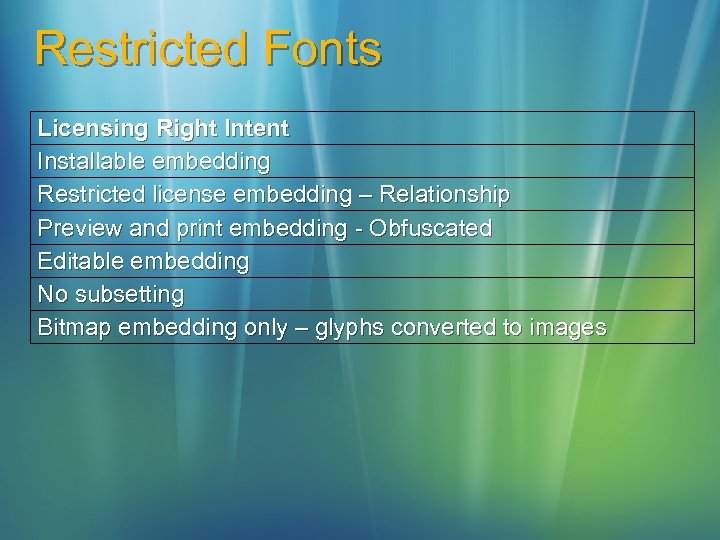 Restricted Fonts

| Licensing Right Intent |
|---|
| Installable embedding |
| Restricted license embedding – Relationship |
| Preview and print embedding - Obfuscated |
| Editable embedding |
| No subsetting |
| Bitmap embedding only – glyphs converted to images |